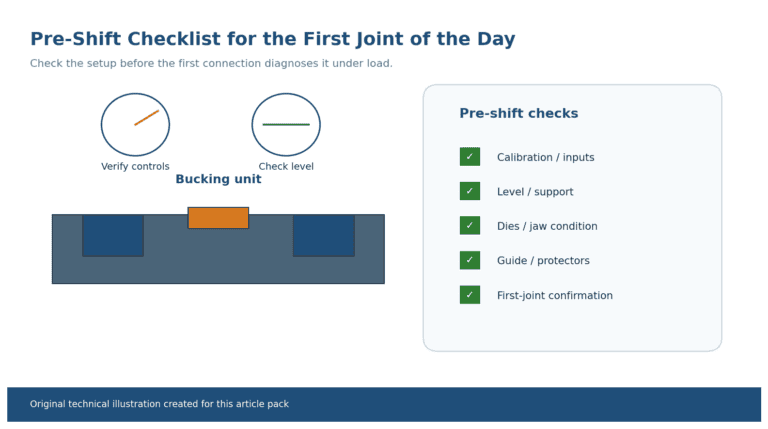 Pre-Shift Checklist for the First Joint of the Day

Check the setup before the first connection diagnoses it under load.

Verify controls

Check level

Bucking unit

Pre-shift checks

✓ Calibration / inputs

✓ Level / support

✓ Dies / jaw condition

✓ Guide / protectors

✓ First-joint confirmation

Original technical illustration created for this article pack